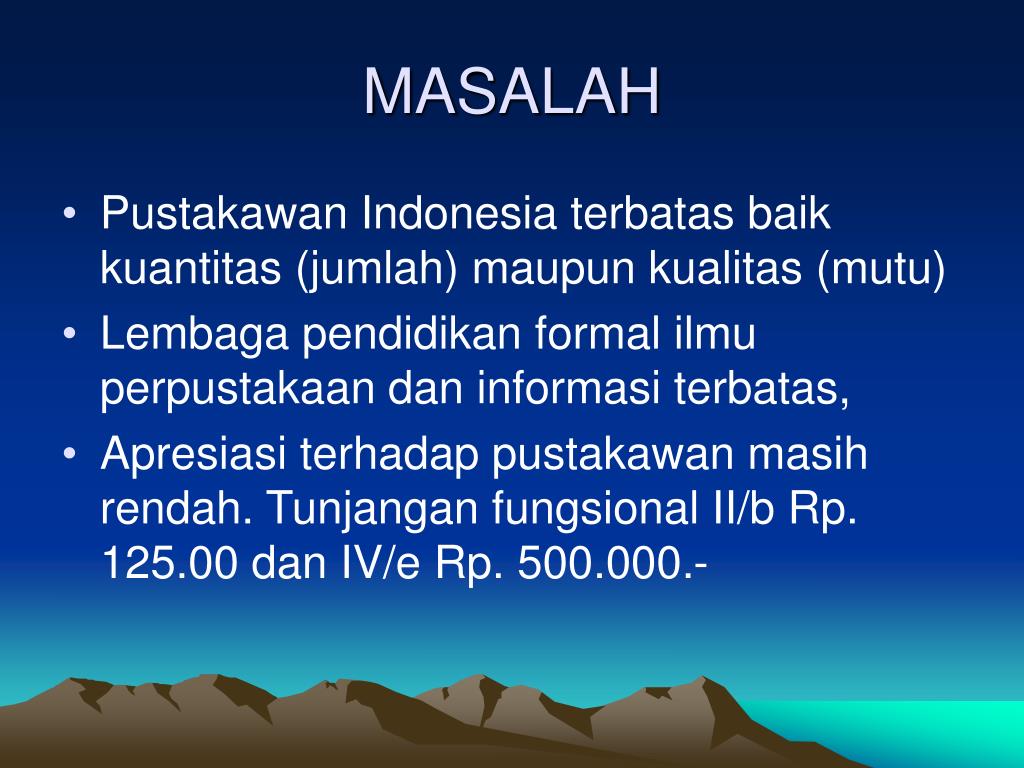 MASALAH

• Pustakawan Indonesia terbatas baik kuantitas (jumlah) maupun kualitas (mutu)
• Lembaga pendidikan formal ilmu perpustakaan dan informasi terbatas,
• Apresiasi terhadap pustakawan masih rendah. Tunjangan fungsional II/b Rp. 125.00 dan IV/e Rp. 500.000.-